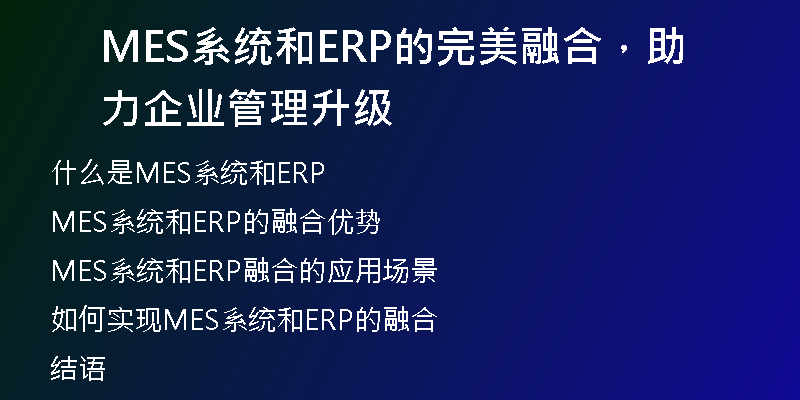 MES系统和ERP的完美融合，助力企业管理升级

什么是MES系统和ERP

MES系统和ERP的融合优势

MES系统和ERP融合的应用场景

如何实现MES系统和ERP的融合

结语